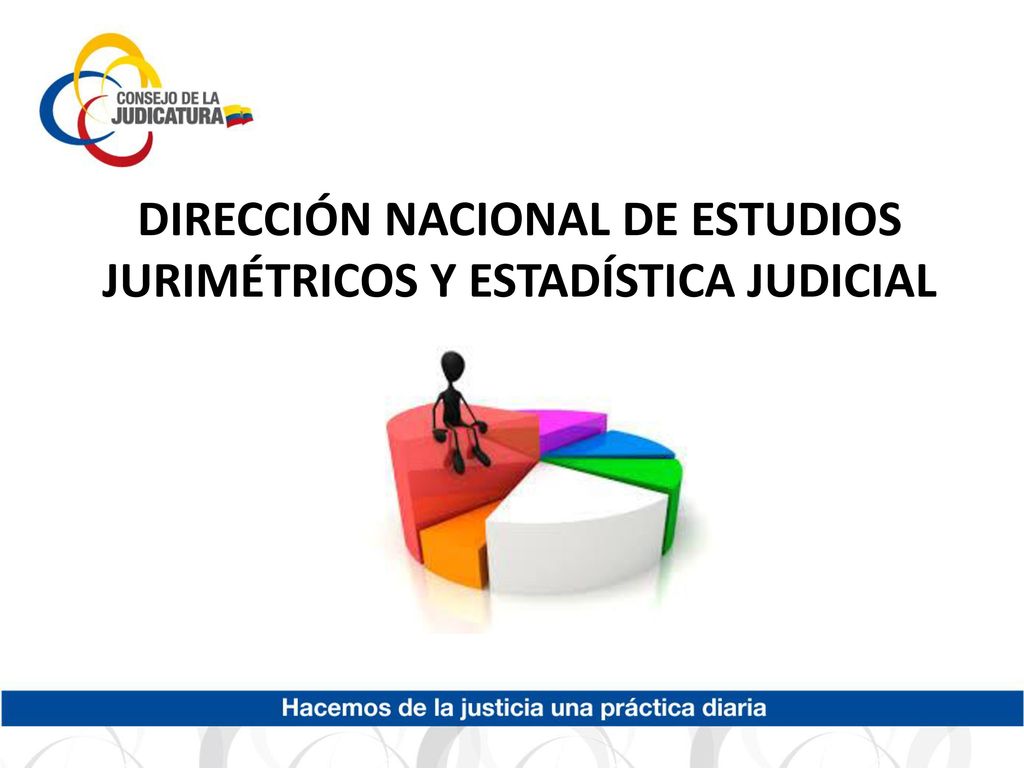 CONSEJO DE LA JUDICATURA

DIRECCIÓN NACIONAL DE ESTUDIOS JURIMÉTRICOS Y ESTADÍSTICA JUDICIAL

Hacemos de la justicia una práctica diaria